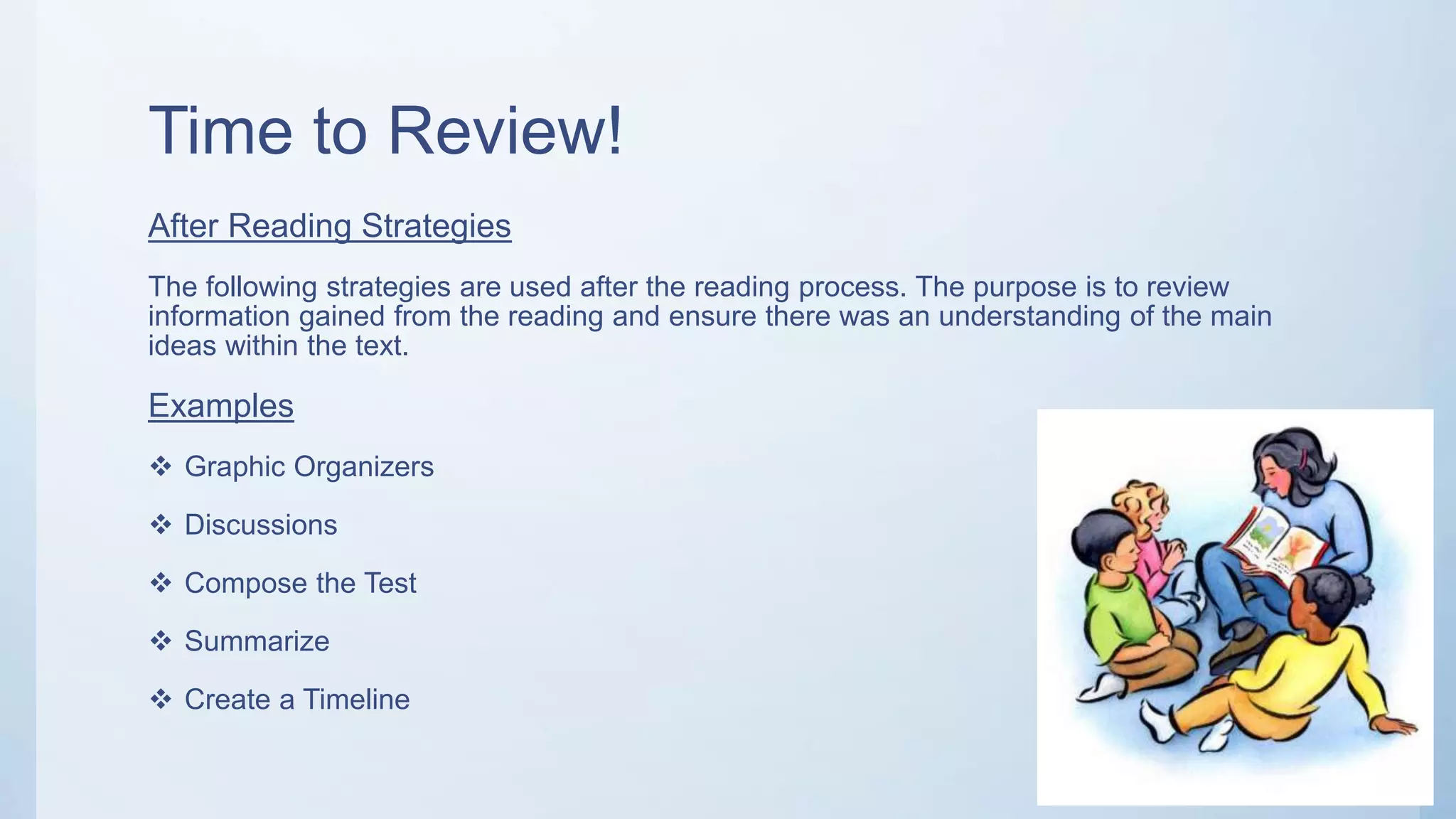 Time to Review!

After Reading Strategies

The following strategies are used after the reading process. The purpose is to review information gained from the reading and ensure there was an understanding of the main ideas within the text.

Examples

❖ Graphic Organizers

❖ Discussions

❖ Compose the Test

❖ Summarize

❖ Create a Timeline